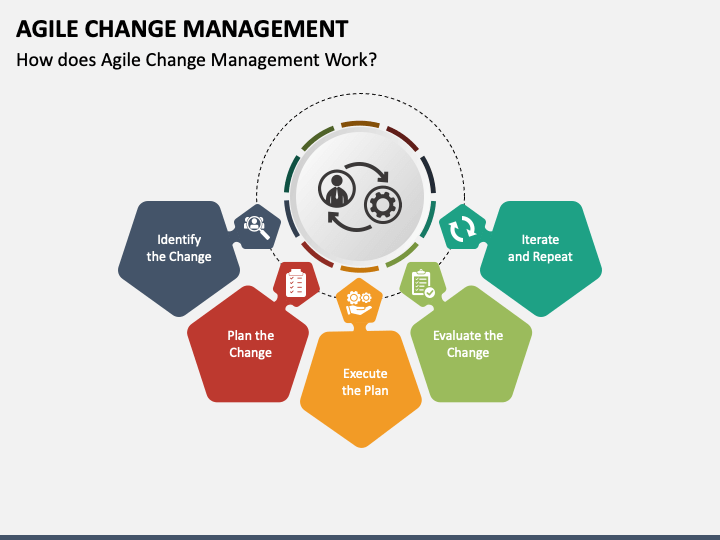 AGILE CHANGE MANAGEMENT

How does Agile Change Management Work?

Identify the Change

Plan the Change

Execute the Plan

Evaluate the Change

Iterate and Repeat